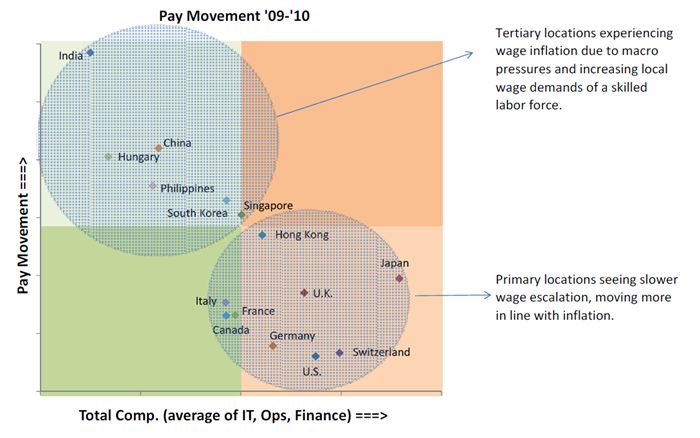 Pay Movement '09-'10

Pay Movement ===>

India
China
Hungary
Philippines
Singapore
South Korea
Hong Kong
Japan
U.K.
Italy
France
Canada
Germany
Switzerland
U.S.

Total Comp. (average of IT, Ops, Finance) ===>

Tertiary locations experiencing wage inflation due to macro pressures and increasing local wage demands of a skilled labor force.

Primary locations seeing slower wage escalation, moving more in line with inflation.